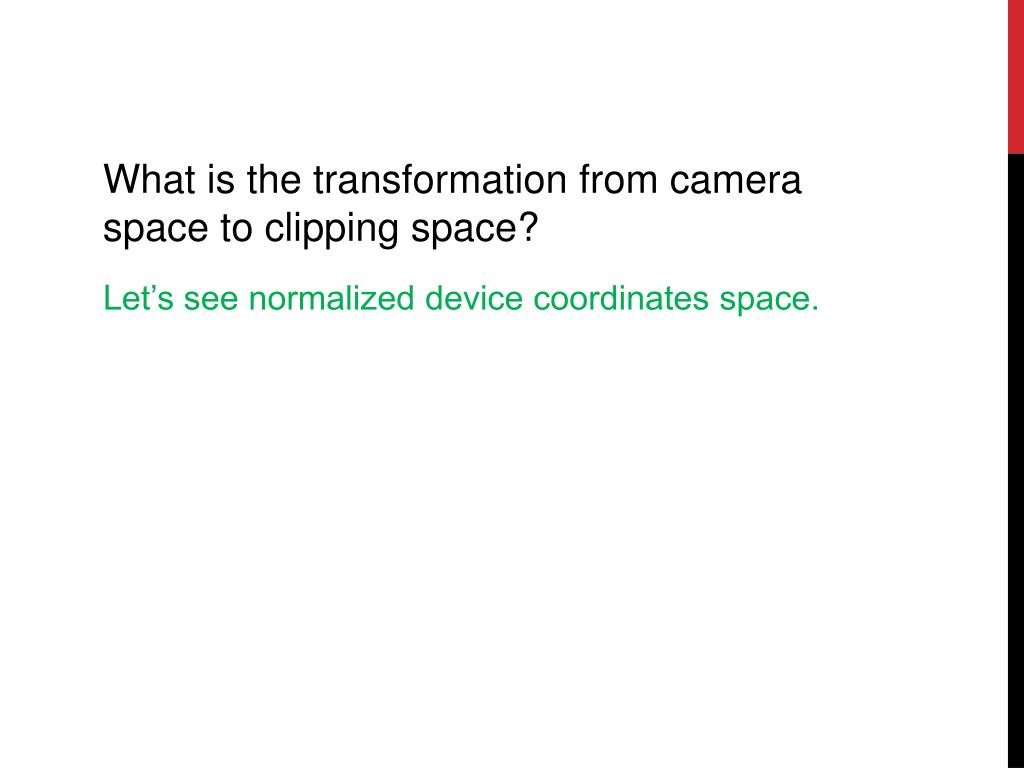 What is the transformation from camera space to clipping space?

Let’s see normalized device coordinates space.